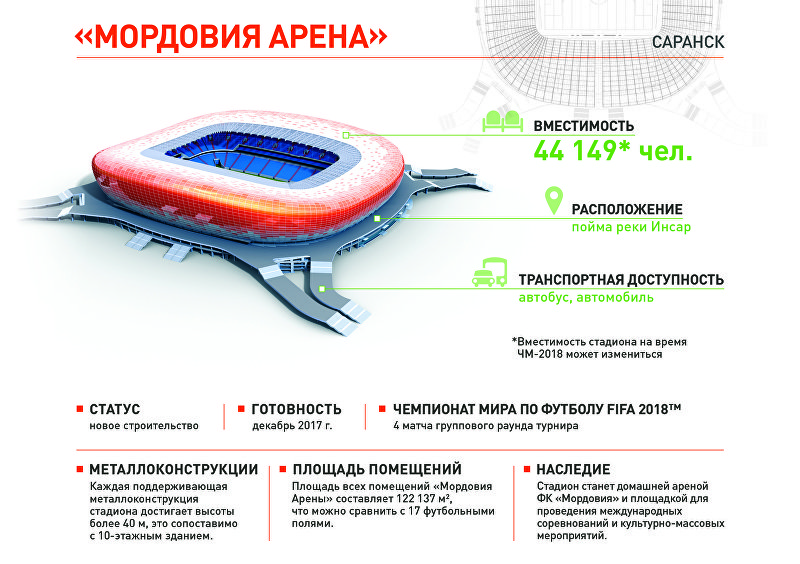 «МОРДОВИЯ АРЕНА»

САРАНСК

ВМЕСТИМОСТЬ
44 149* чел.

РАСПОЛОЖЕНИЕ
пойма реки Инсар

ТРАНСПОРТНАЯ ДОСТУПНОСТЬ
автобус, автомобиль

*Вместимость стадиона на время ЧМ-2018 может измениться

СТАТУС
новое строительство

ГОТОВНОСТЬ
декабрь 2017 г.

ЧЕМПИОНАТ МИРА ПО ФУТБОЛУ FIFA 2018™
4 матча группового раунда турнира

МЕТАЛЛОКОНСТРУКЦИИ
Каждая поддерживающая металлоконструкция стадиона достигает высоты более 40 м, это сопоставимо с 10-этажным зданием.

ПЛОЩАДЬ ПОМЕЩЕНИЙ
Площадь всех помещений «Мордовия Арены» составляет 122 137 м², что можно сравнить с 17 футбольными полями.

НАСЛЕДИЕ
Стадион станет домашней ареной ФК «Мордовия» и площадкой для проведения международных соревнований и культурно-массовых мероприятий.